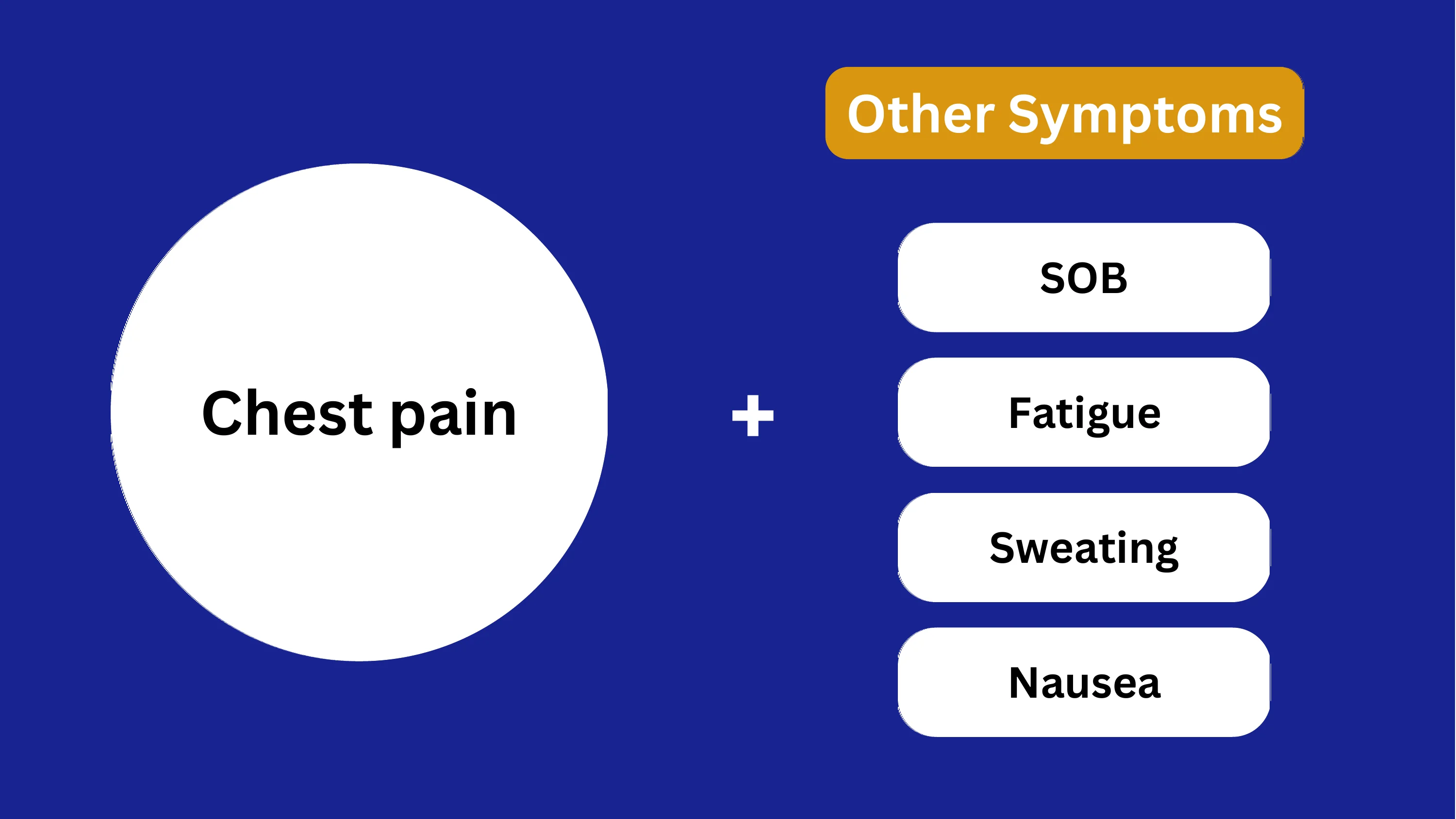 Chest pain

+

Other Symptoms

SOB

Fatigue

Sweating

Nausea